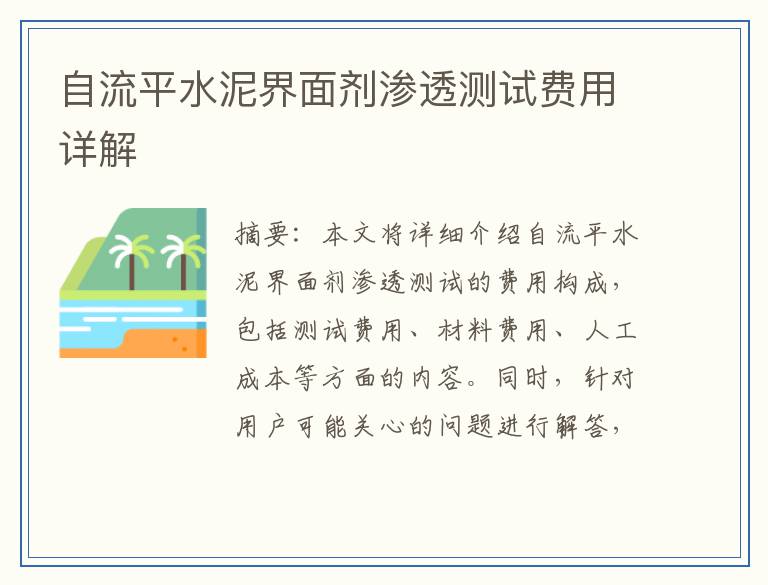 自流平水泥界面剂渗透测试费用详解

摘要：本文将详细介绍自流平水泥界面剂渗透测试的费用构成，包括测试费用、材料费用、人工成本等方面的内容。同时，针对用户可能关心的问题进行解答，